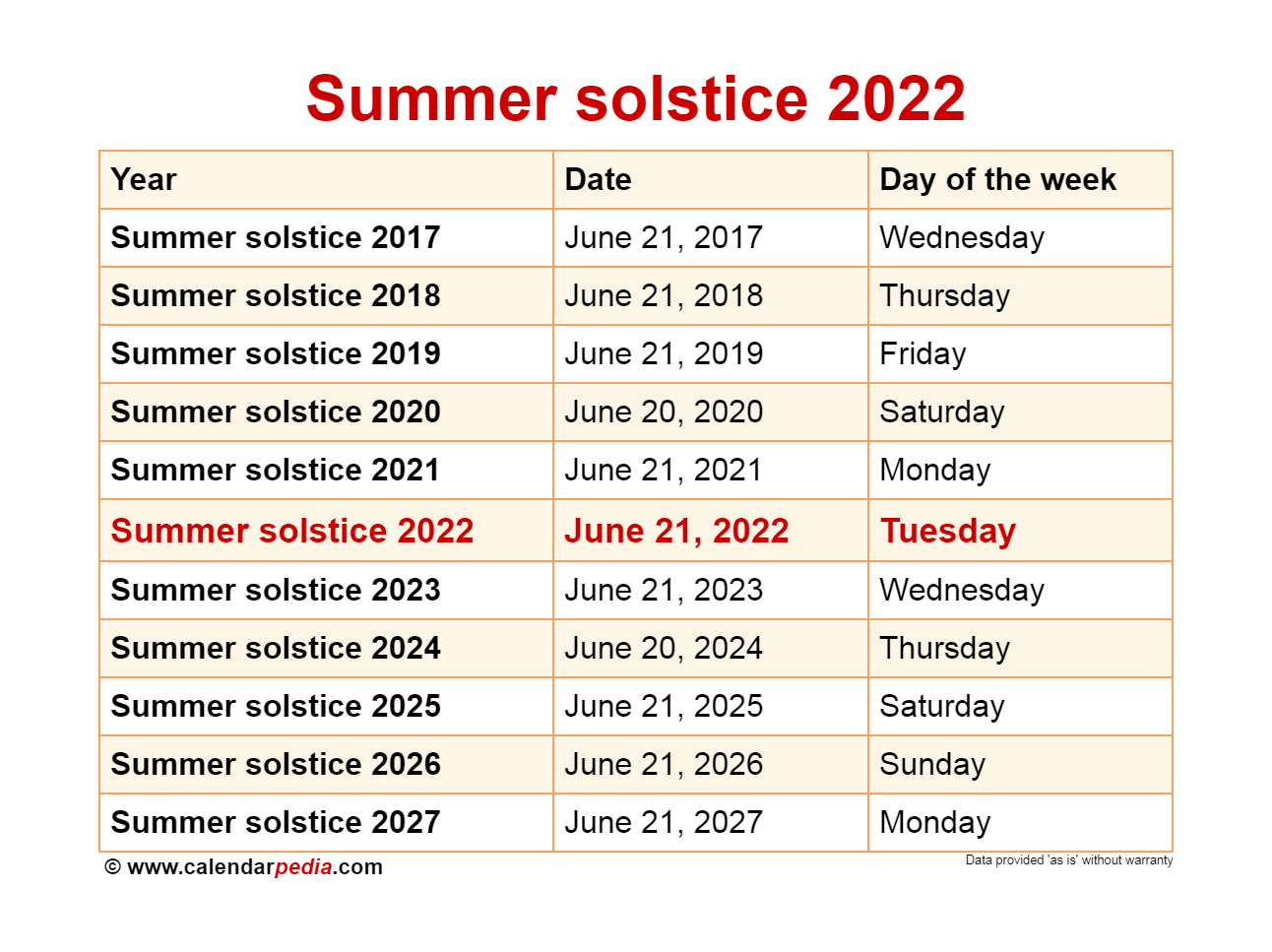 Summer solstice 2022

| Year | Date | Day of the week |
|---|---|---|
| Summer solstice 2017 | June 21, 2017 | Wednesday |
| Summer solstice 2018 | June 21, 2018 | Thursday |
| Summer solstice 2019 | June 21, 2019 | Friday |
| Summer solstice 2020 | June 20, 2020 | Saturday |
| Summer solstice 2021 | June 21, 2021 | Monday |
| Summer solstice 2022 | June 21, 2022 | Tuesday |
| Summer solstice 2023 | June 21, 2023 | Wednesday |
| Summer solstice 2024 | June 20, 2024 | Thursday |
| Summer solstice 2025 | June 21, 2025 | Saturday |
| Summer solstice 2026 | June 21, 2026 | Sunday |
| Summer solstice 2027 | June 21, 2027 | Monday |

© www.calendarpedia.com

Data provided 'as is' without warranty